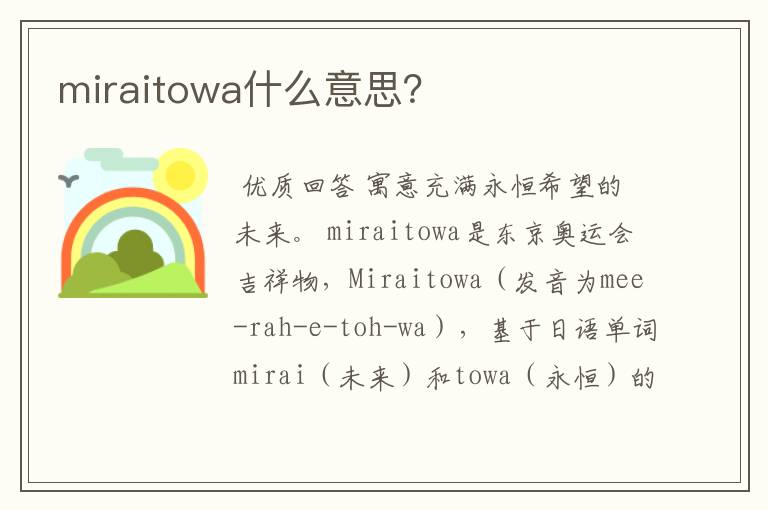 miraitowa什么意思?

优质回答 寓意充满永恒希望的未来。miraitowa是东京奥运会吉祥物，Miraitowa（发音为mee-rah-e-toh-wa），基于日语单词mirai（未来）和towa（永恒）的